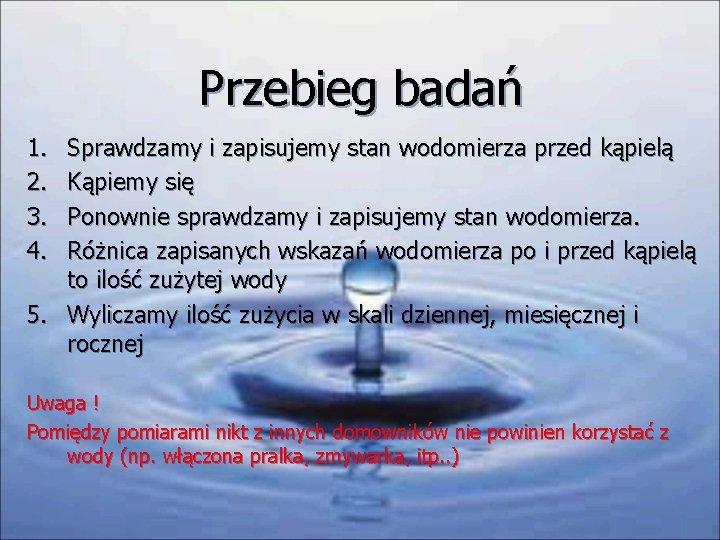 Przebieg badań

1. Sprawdzamy i zapisujemy stan wodomierza przed kąpielą
2. Kąpiemy się
3. Ponownie sprawdzamy i zapisujemy stan wodomierza.
4. Różnica zapisanych wskazań wodomierza po i przed kąpielą to ilość zużytej wody
5. Wyliczamy ilość zużycia w skali dziennej, miesięcznej i rocznej

Uwaga !
Pomiędzy pomiarami nikt z innych domowników nie powinien korzystać z wody (np. włączona pralka, zmywarka, itp..)